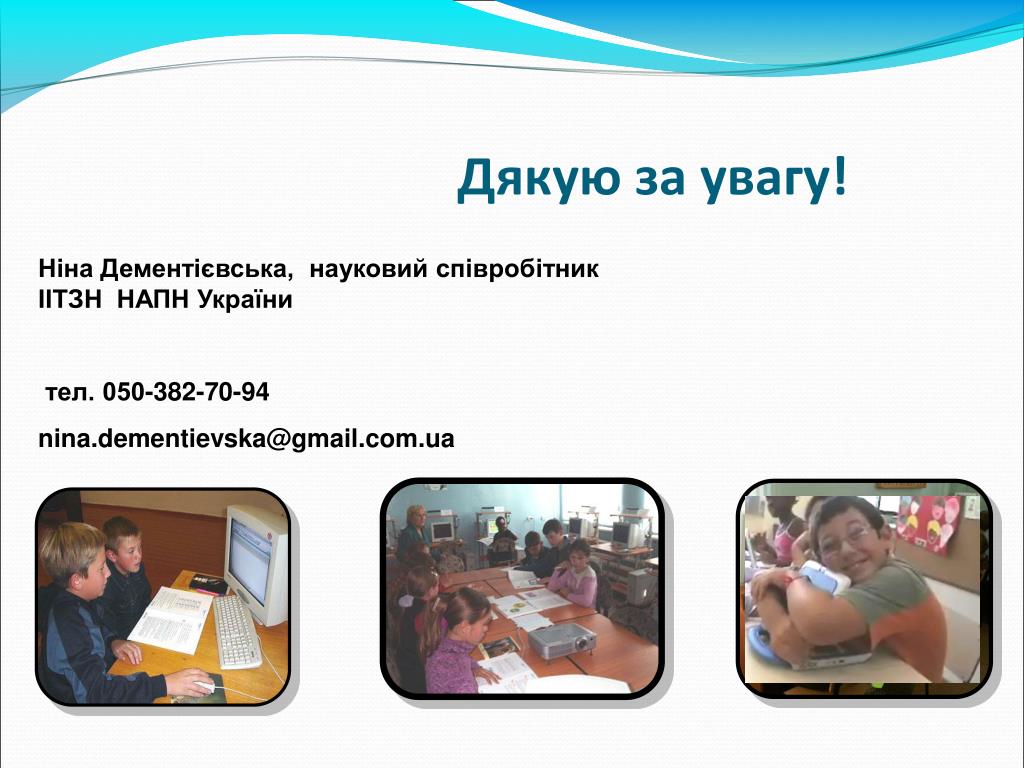 Дякую за увагу!

Ніна Дементієвська, науковий співробітник
ІІТЗН НАПН України

тел. 050-382-70-94

nina.dementievska@gmail.com.ua